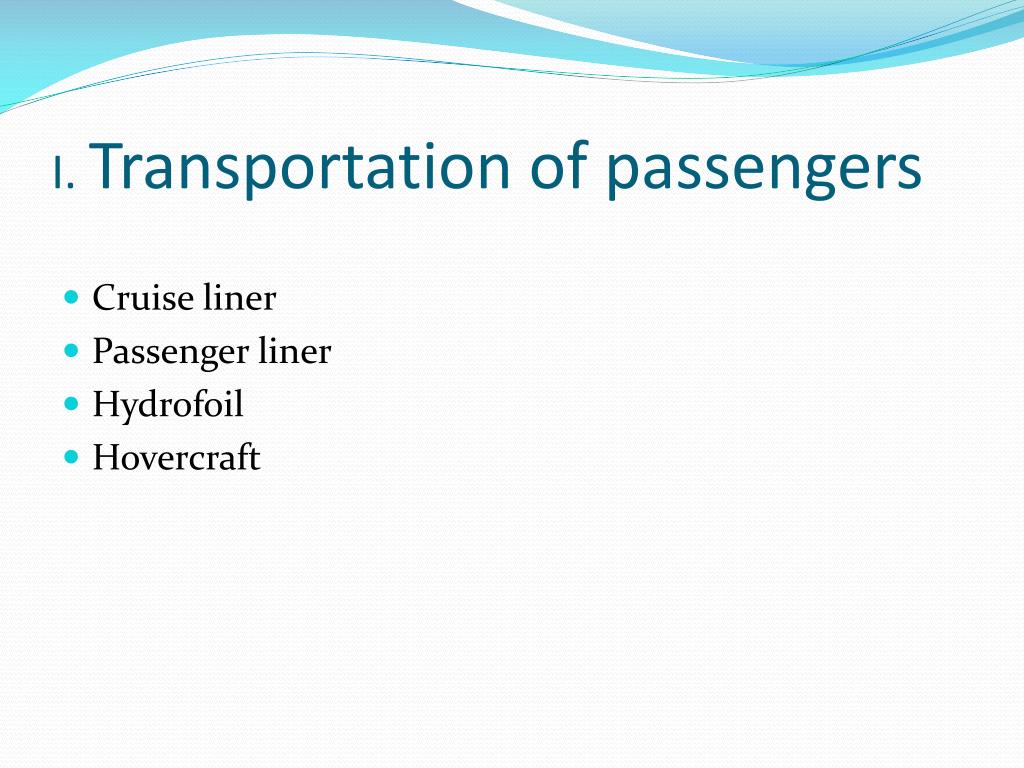 I. Transportation of passengers

- Cruise liner
- Passenger liner
- Hydrofoil
- Hovercraft